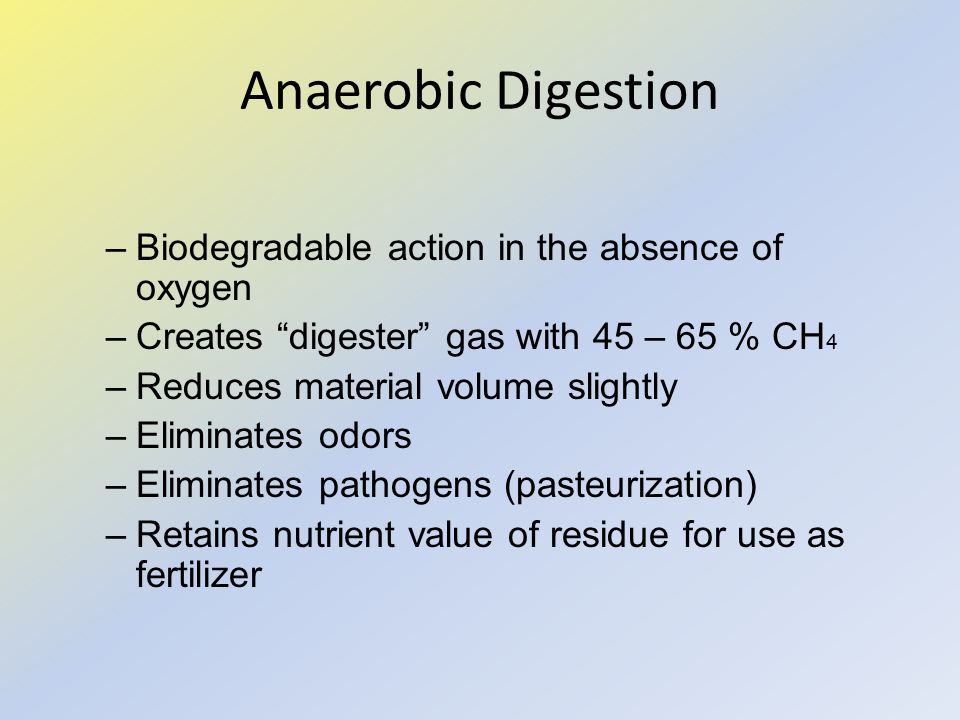 Anaerobic Digestion

– Biodegradable action in the absence of oxygen
– Creates “digester” gas with 45 – 65 % $CH_4$
– Reduces material volume slightly
– Eliminates odors
– Eliminates pathogens (pasteurization)
– Retains nutrient value of residue for use as fertilizer